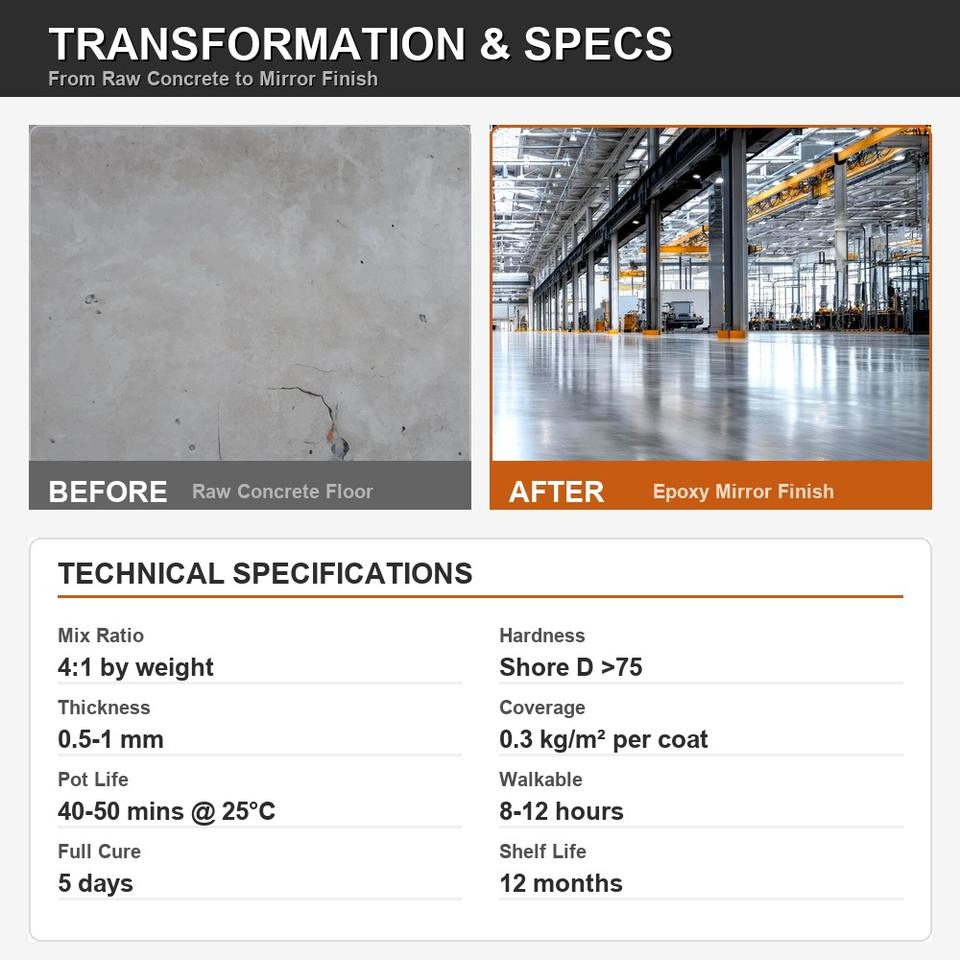 TRANSFORMATION & SPECS
From Raw Concrete to Mirror Finish

BEFORE Raw Concrete Floor

AFTER Epoxy Mirror Finish

TECHNICAL SPECIFICATIONS

Mix Ratio
4:1 by weight

Thickness
0.5-1 mm

Pot Life
40-50 mins @ 25°C

Full Cure
5 days

Hardness
Shore D >75

Coverage
0.3 kg/m² per coat

Walkable
8-12 hours

Shelf Life
12 months